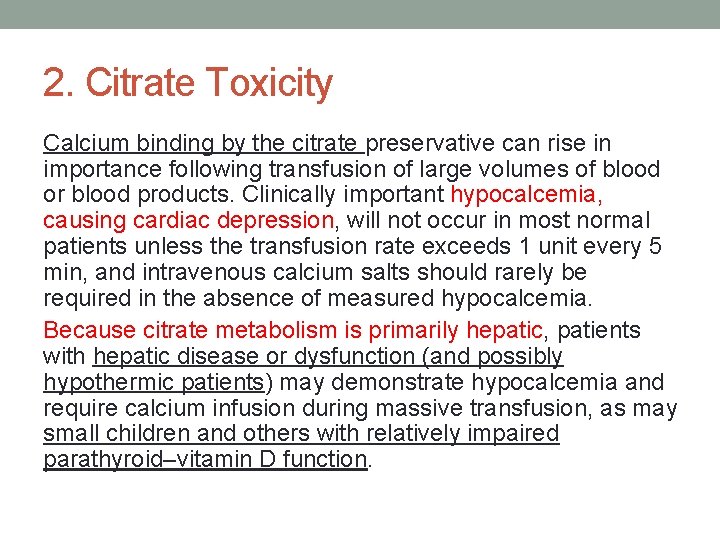 2. Citrate Toxicity

Calcium binding by the citrate preservative can rise in importance following transfusion of large volumes of blood or blood products. Clinically important hypocalcemia, causing cardiac depression, will not occur in most normal patients unless the transfusion rate exceeds 1 unit every 5 min, and intravenous calcium salts should rarely be required in the absence of measured hypocalcemia.

Because citrate metabolism is primarily hepatic, patients with hepatic disease or dysfunction (and possibly hypothermic patients) may demonstrate hypocalcemia and require calcium infusion during massive transfusion, as may small children and others with relatively impaired parathyroid–vitamin D function.